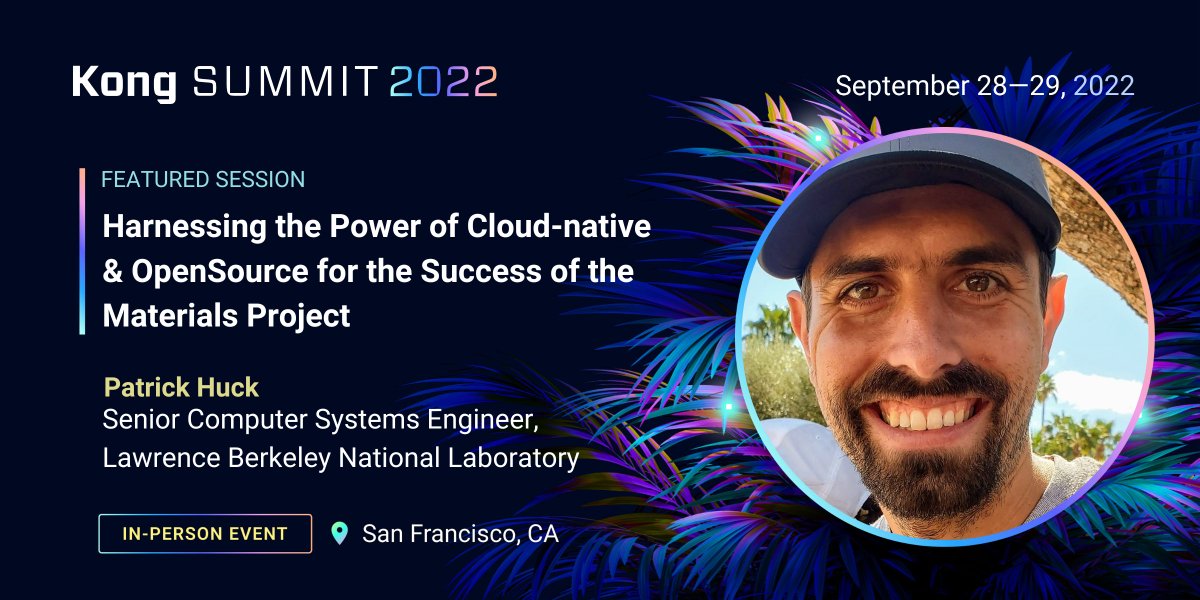 Kong SUMMIT 2022

September 28—29, 2022

FEATURED SESSION

Harnessing the Power of Cloud-native & OpenSource for the Success of the Materials Project

Patrick Huck
Senior Computer Systems Engineer, Lawrence Berkeley National Laboratory

IN-PERSON EVENT

San Francisco, CA